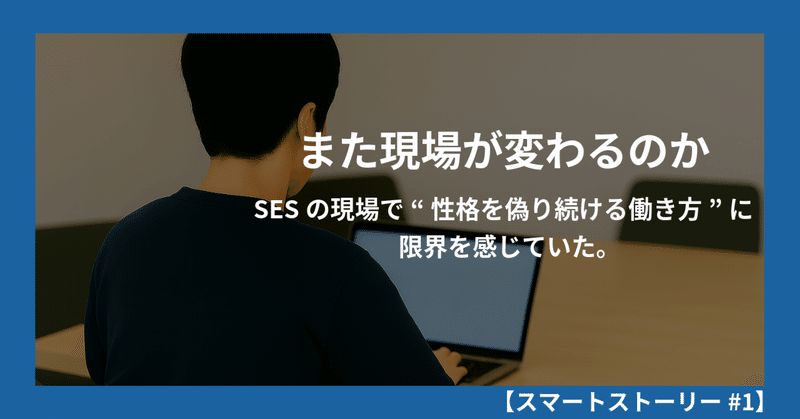 また現場が変わるのか

SES の現場で “ 性格を偽り続ける働き方 ” に限界を感じていた。

【スマートストーリー #1】